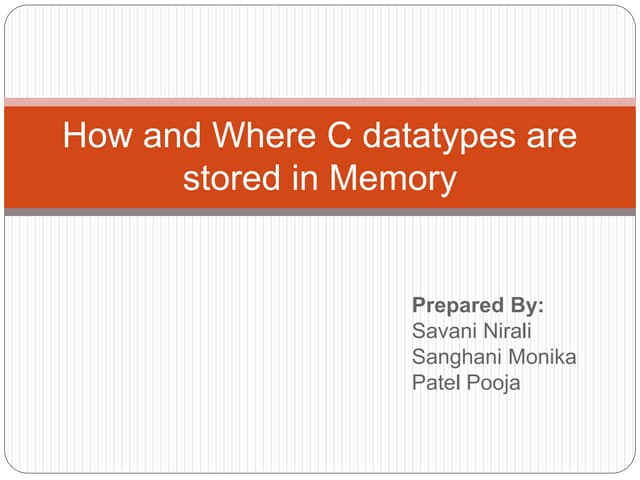 How and Where C datatypes are stored in Memory

Prepared By:
Savani Nirali
Sanghani Monika
Patel Pooja